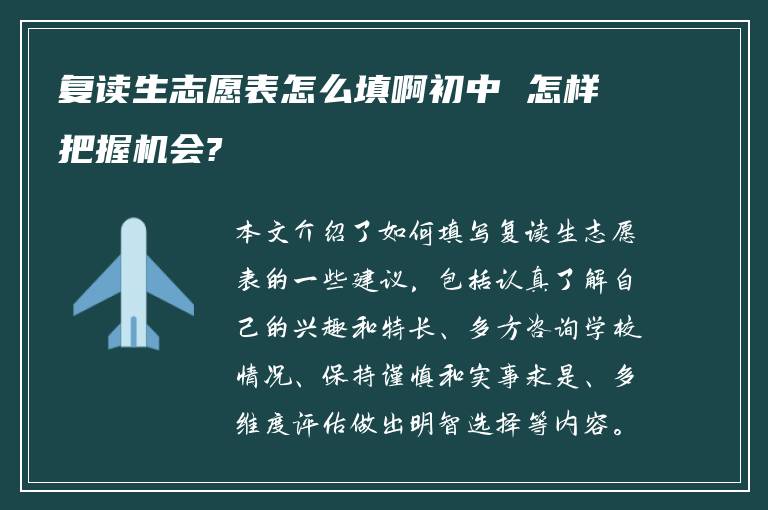 复读生志愿表怎么填啊初中 怎样把握机会?

本文介绍了如何填写复读生志愿表的一些建议，包括认真了解自己的兴趣和特长、多方咨询学校情况、保持谨慎和实事求是、多维度评估做出明智选择等内容。